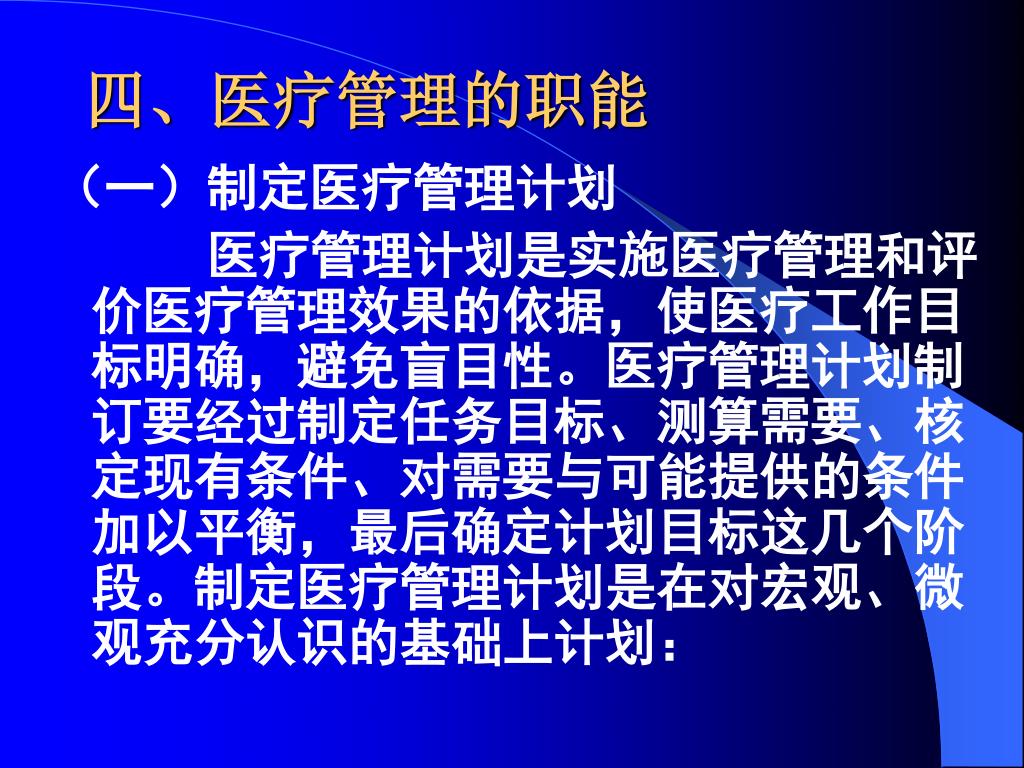 四、医疗管理的职能

（一）制定医疗管理计划

医疗管理计划是实施医疗管理和评价医疗管理效果的依据，使医疗工作目标明确，避免盲目性。医疗管理计划制订要经过制定任务目标、测算需要、核定现有条件、对需要与可能提供的条件加以平衡，最后确定计划目标这几个阶段。制定医疗管理计划是在对宏观、微观充分认识的基础上计划：